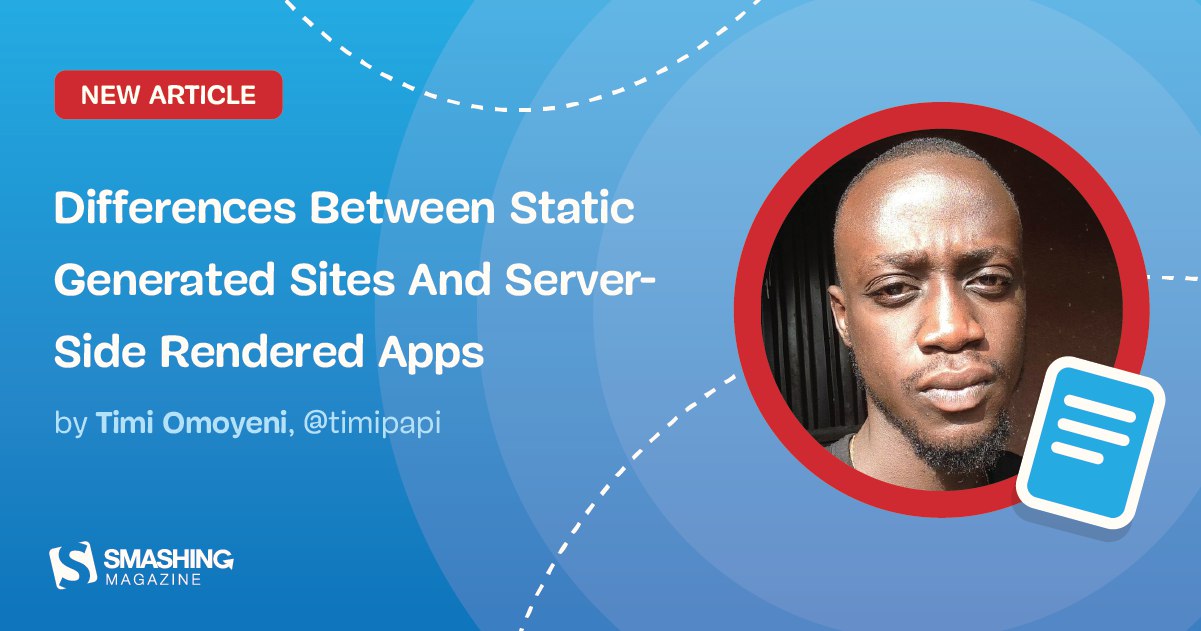 NEW ARTICLE

Differences Between Static Generated Sites And Server-Side Rendered Apps

by Timi Omoyeni, @timipapi

SMASHING MAGAZINE